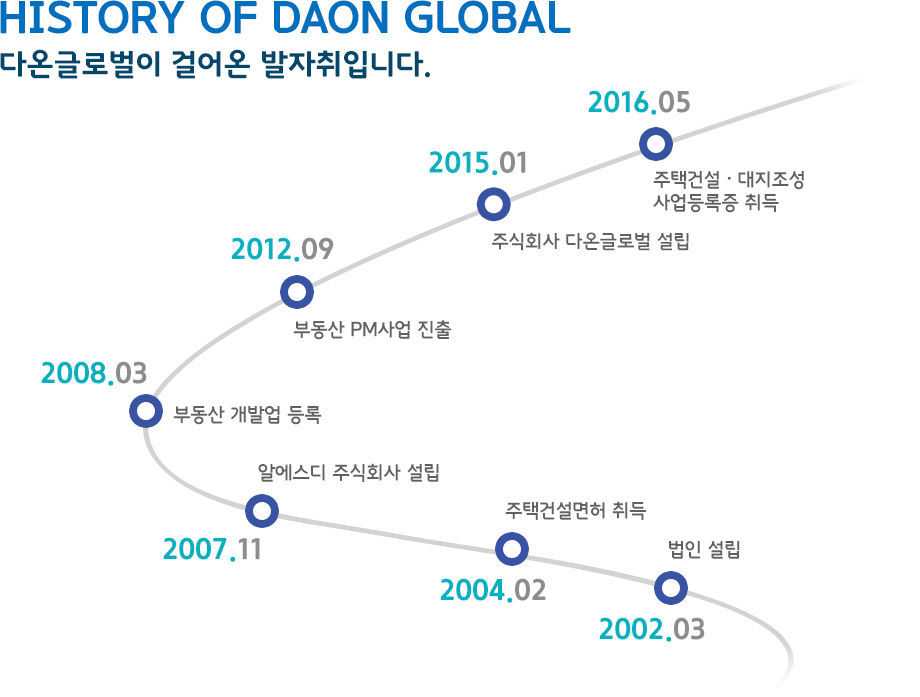 HISTORY OF DAON GLOBAL
다온글로벌이 걸어온 발자취입니다.

2016.05
주택건설 · 대지조성 사업등록증 취득

2015.01
주식회사 다온글로벌 설립

2012.09
부동산 PM사업 진출

2008.03
부동산 개발업 등록

알에스디 주식회사 설립
2007.11

주택건설면허 취득
2004.02

법인 설립
2002.03